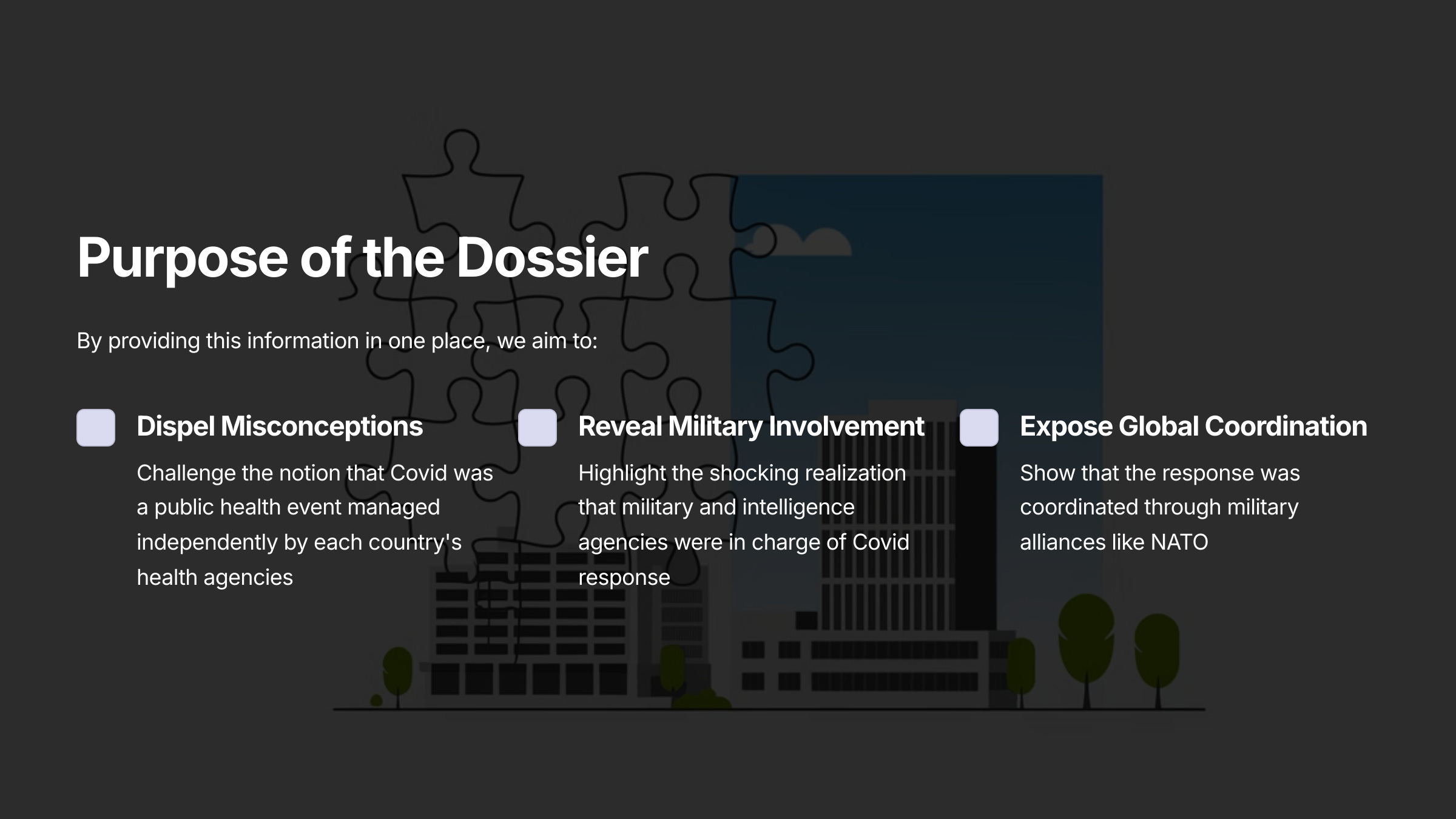 Purpose of the Dossier

By providing this information in one place, we aim to:

Dispel Misconceptions

Challenge the notion that Covid was a public health event managed independently by each country's health agencies

Reveal Military Involvement

Highlight the shocking realization that military and intelligence agencies were in charge of Covid response

Expose Global Coordination

Show that the response was coordinated through military alliances like NATO